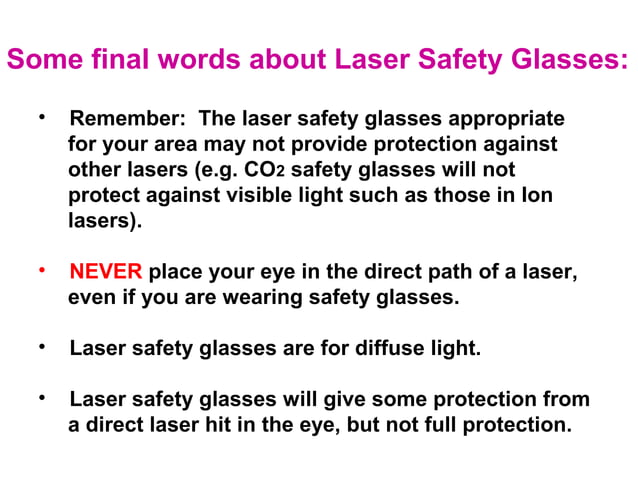 Some final words about Laser Safety Glasses:

• Remember: The laser safety glasses appropriate for your area may not provide protection against other lasers (e.g. $CO_2$ safety glasses will not protect against visible light such as those in Ion lasers).

• NEVER place your eye in the direct path of a laser, even if you are wearing safety glasses.

• Laser safety glasses are for diffuse light.

• Laser safety glasses will give some protection from a direct laser hit in the eye, but not full protection.